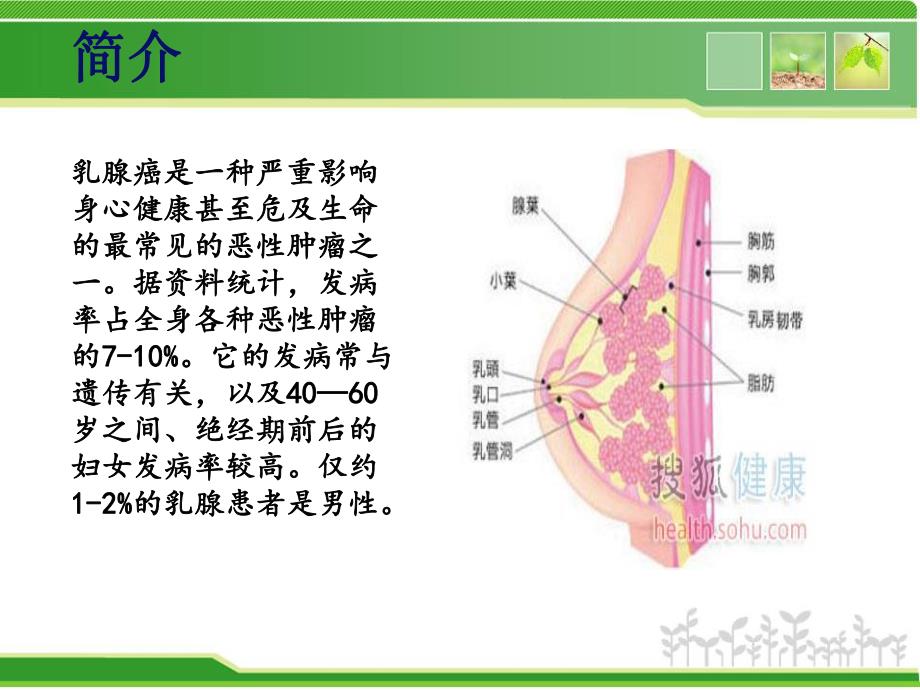 简介

乳腺癌是一种严重影响身心健康甚至危及生命的最常见的恶性肿瘤之一。据资料统计，发病率占全身各种恶性肿瘤的7-10%。它的发病常与遗传有关，以及40—60岁之间、绝经期前后的妇女发病率较高。仅约1-2%的乳腺患者是男性。

腺葉
小葉
乳頭
乳口
乳管
乳管洞
胸筋
胸郭
乳房韧带
脂肪
搜狐健康
health.sohu.com